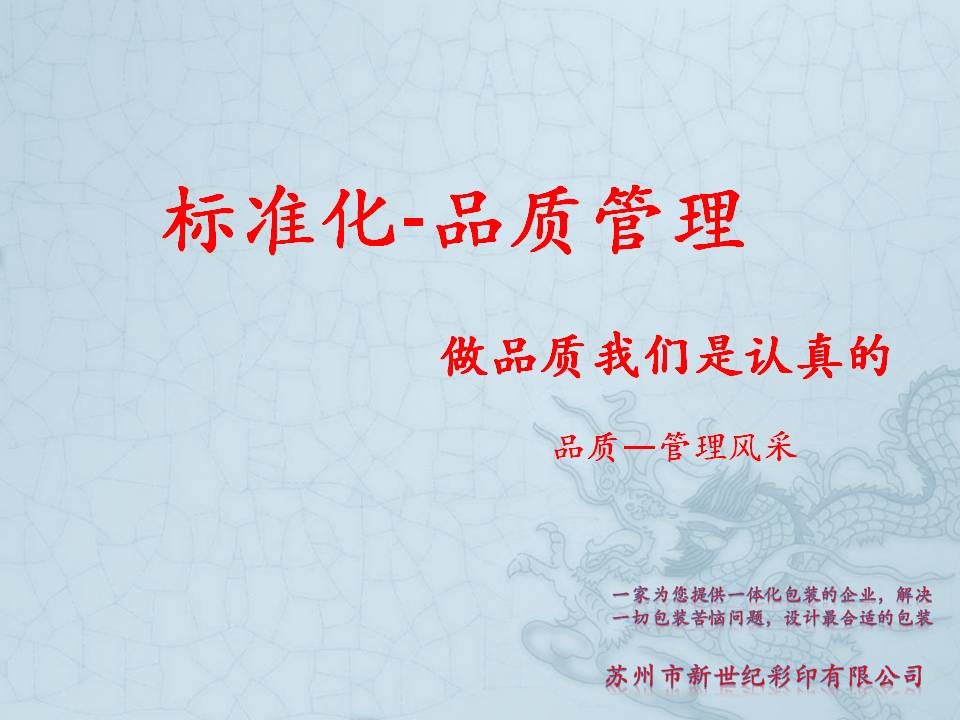 标准化-品质管理

做品质我们是认真的

品质—管理风采

一家为您提供一体化包装的企业，解决一切包装苦恼问题，设计最合适的包装

苏州市新世纪彩印有限公司